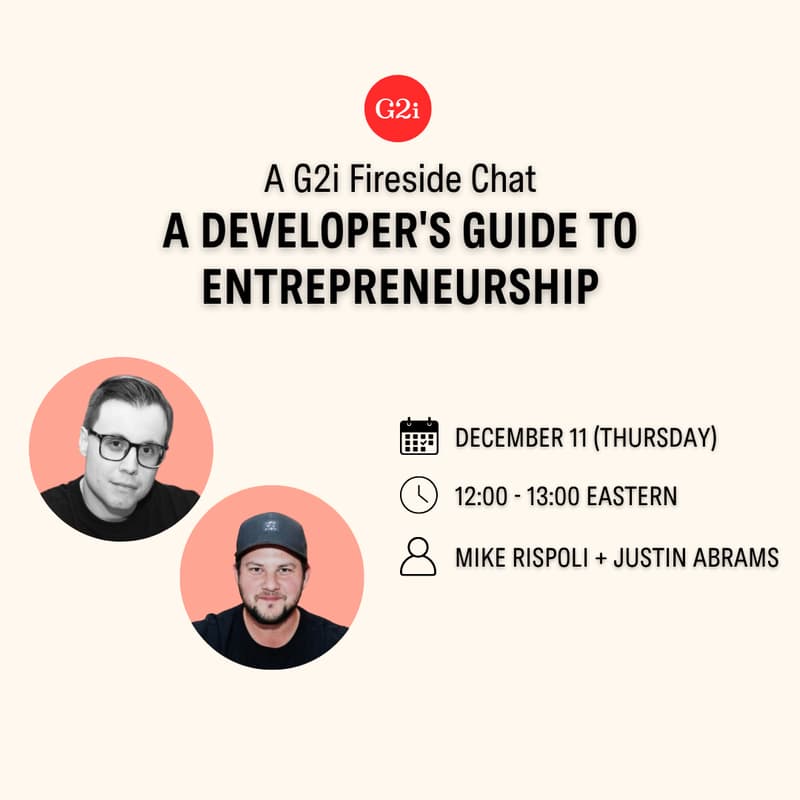 G2i

A G2i Fireside Chat

A DEVELOPER'S GUIDE TO ENTREPRENEURSHIP

DECEMBER 11 (THURSDAY)

12:00 - 13:00 EASTERN

MIKE RISPOLI + JUSTIN ABRAMS